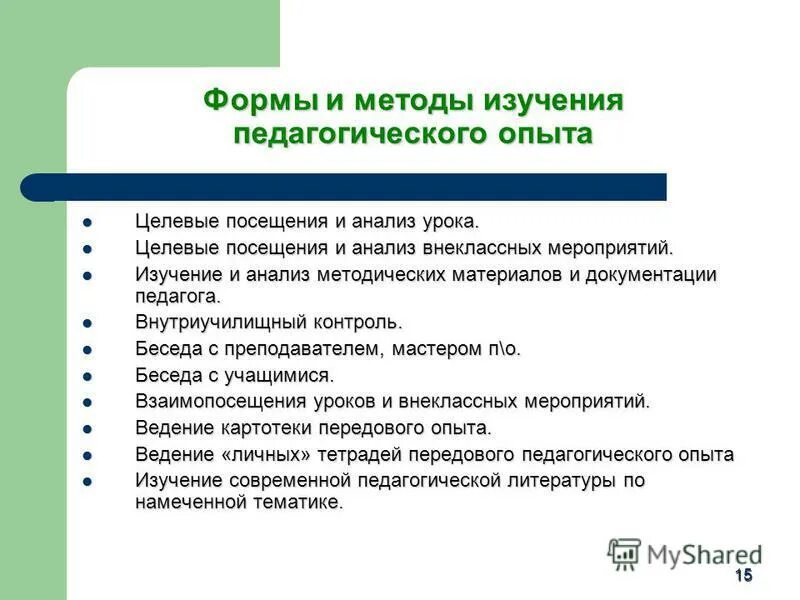 Формы и методы изучения педагогического опыта

- Целевые посещения и анализ урока.
- Целевые посещения и анализ внеклассных мероприятий.
- Изучение и анализ методических материалов и документации педагога.
- Внутриучилищный контроль.
- Беседа с преподавателем, мастером п\о.
- Беседа с учащимися.
- Взаимопосещения уроков и внеклассных мероприятий.
- Ведение картотеки передового опыта.
- Ведение «личных» тетрадей передового педагогического опыта
- Изучение современной педагогической литературы по намеченной тематике.

MyShared

15